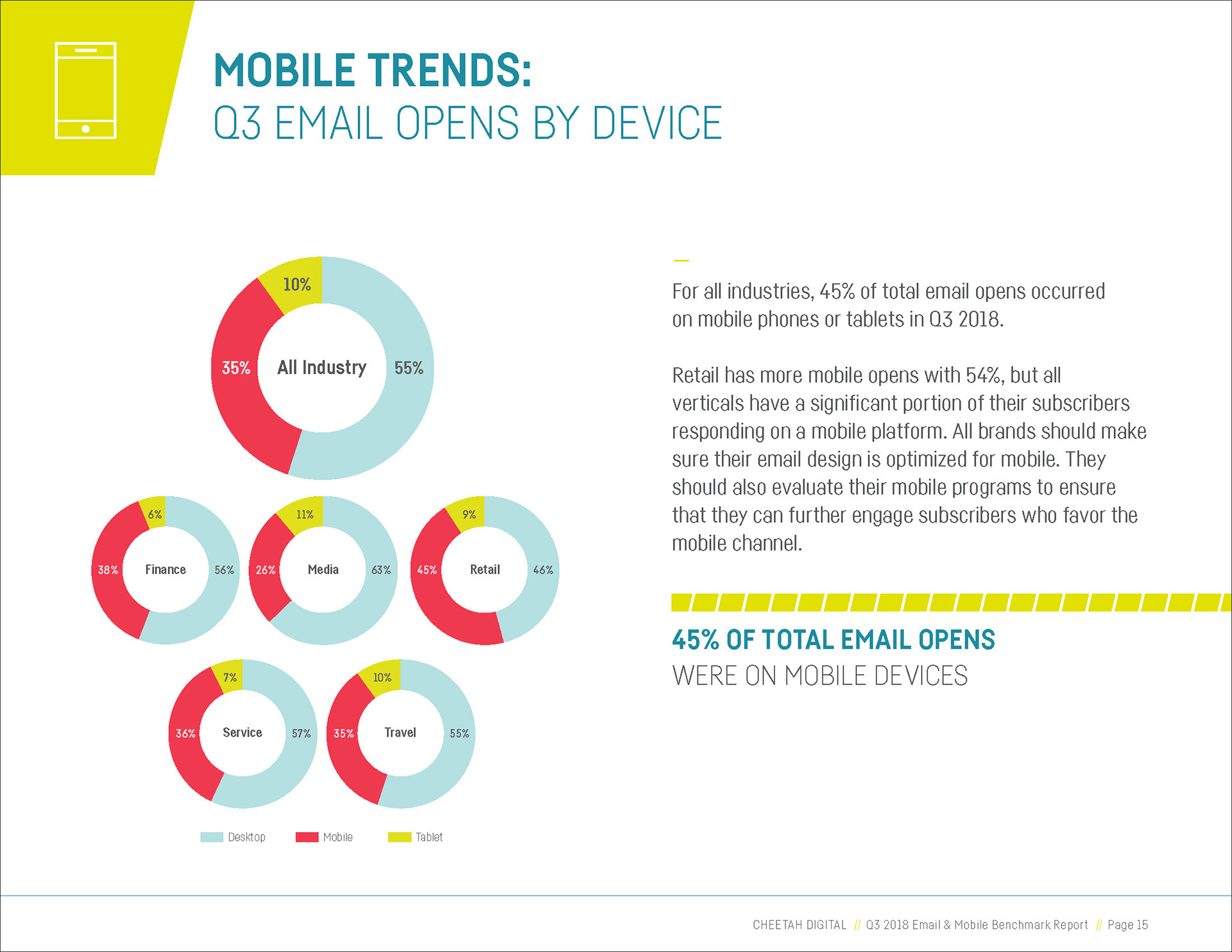 MOBILE TRENDS:
Q3 EMAIL OPENS BY DEVICE

10%
35% All Industry 55%

6%
38% Finance 56%

11%
26% Media 63%

9%
45% Retail 46%

7%
36% Service 57%

10%
35% Travel 55%

Desktop Mobile Tablet

For all industries, 45% of total email opens occurred on mobile phones or tablets in Q3 2018.

Retail has more mobile opens with 54%, but all verticals have a significant portion of their subscribers responding on a mobile platform. All brands should make sure their email design is optimized for mobile. They should also evaluate their mobile programs to ensure that they can further engage subscribers who favor the mobile channel.

45% OF TOTAL EMAIL OPENS
WERE ON MOBILE DEVICES

CHEETAH DIGITAL // Q3 2018 Email & Mobile Benchmark Report // Page 15